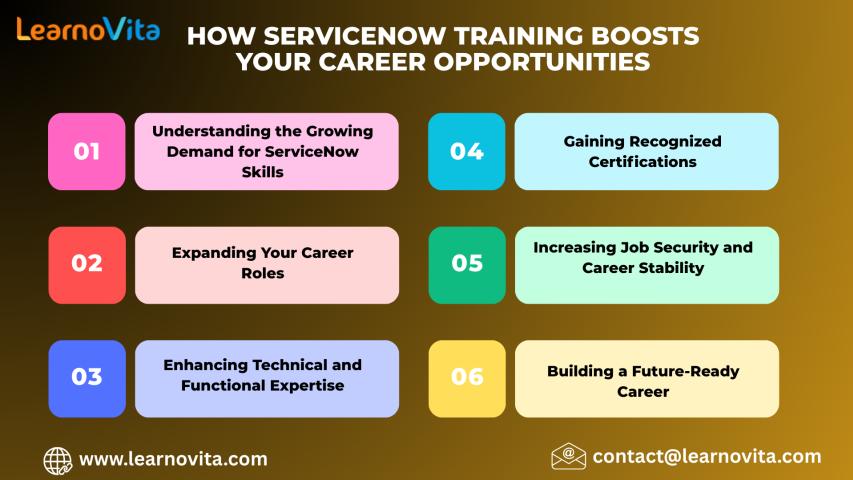 LearnoVita

HOW SERVICENOW TRAINING BOOSTS YOUR CAREER OPPORTUNITIES

01 Understanding the Growing Demand for ServiceNow Skills

02 Expanding Your Career Roles

03 Enhancing Technical and Functional Expertise

04 Gaining Recognized Certifications

05 Increasing Job Security and Career Stability

06 Building a Future-Ready Career

www.learnovita.com

contact@learnovita.com